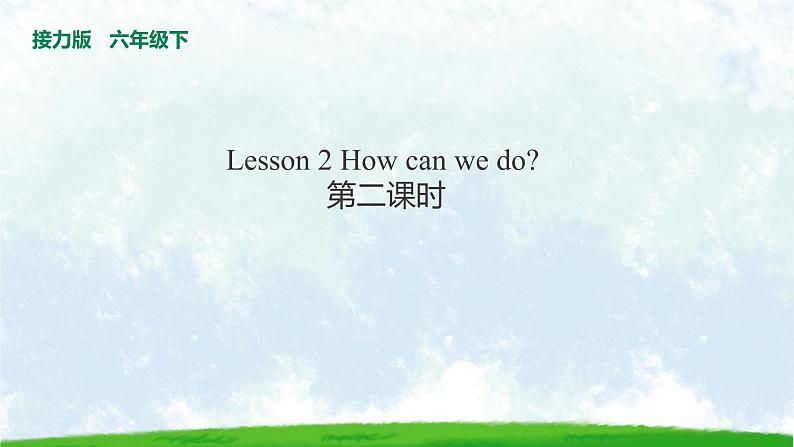 接力版　六年级下

Lesson 2 How can we do?
第二课时